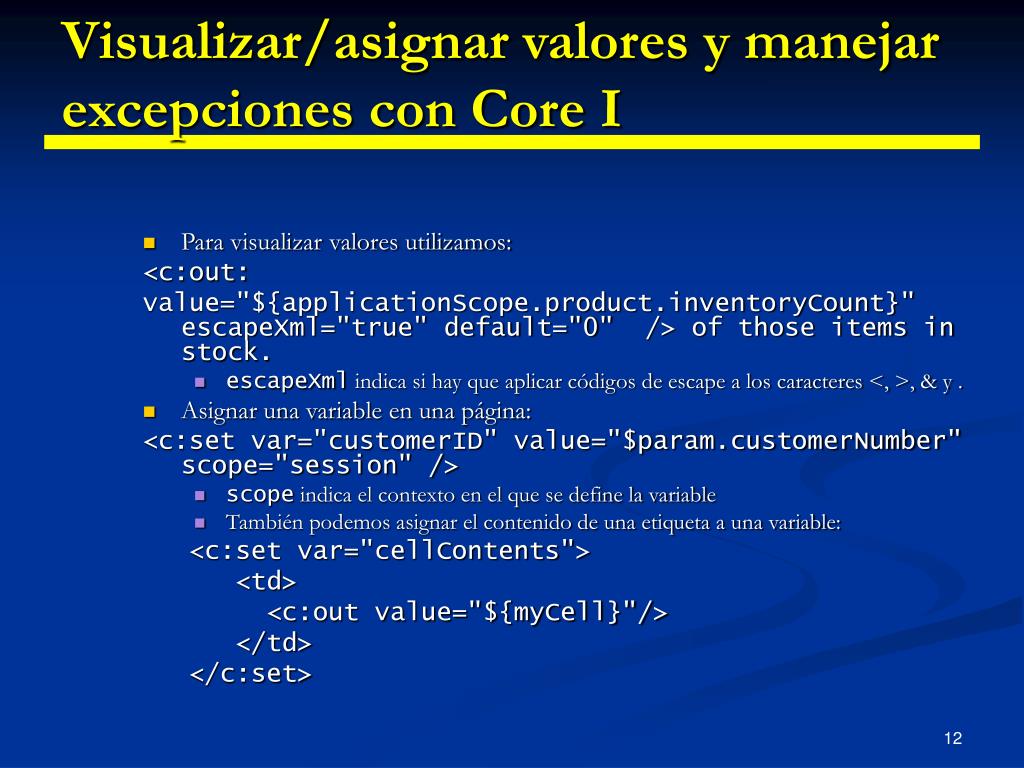 Visualizar/asignar valores y manejar excepciones con Core I

Para visualizar valores utilizamos:

<c:out: value="${applicationScope.product.inventoryCount}" escapeXml="true" default="0" /> of those items in stock.

escapeXml indica si hay que aplicar códigos de escape a los caracteres <, >, & y .

Asignar una variable en una página:

<c:set var="customerID" value="$param.customerNumber" scope="session" />

scope indica el contexto en el que se define la variable

También podemos asignar el contenido de una etiqueta a una variable:

<c:set var="cellContents">
<td>
<c:out value="${myCell}"/>
</td>
</c:set>

12